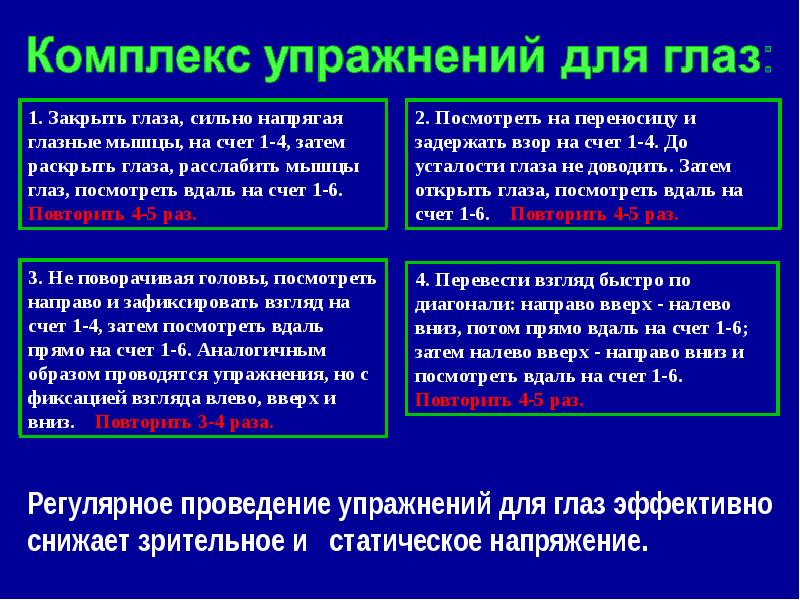 Комплекс упражнений для глаз:

1. Закрыть глаза, сильно напрягая глазные мышцы, на счет 1-4, затем раскрыть глаза, расслабить мышцы глаз, посмотреть вдаль на счет 1-6. Повторить 4-5 раз.

2. Посмотреть на переносицу и задержать взор на счет 1-4. До усталости глаза не доводить. Затем открыть глаза, посмотреть вдаль на счет 1-6. Повторить 4-5 раз.

3. Не поворачивая головы, посмотреть направо и зафиксировать взгляд на счет 1-4, затем посмотреть вдаль прямо на счет 1-6. Аналогичным образом проводятся упражнения, но с фиксацией взгляда влево, вверх и вниз. Повторить 3-4 раза.

4. Перевести взгляд быстро по диагонали: направо вверх - налево вниз, потом прямо вдаль на счет 1-6; затем налево вверх - направо вниз и посмотреть вдаль на счет 1-6. Повторить 4-5 раз.

Регулярное проведение упражнений для глаз эффективно снижает зрительное и статическое напряжение.